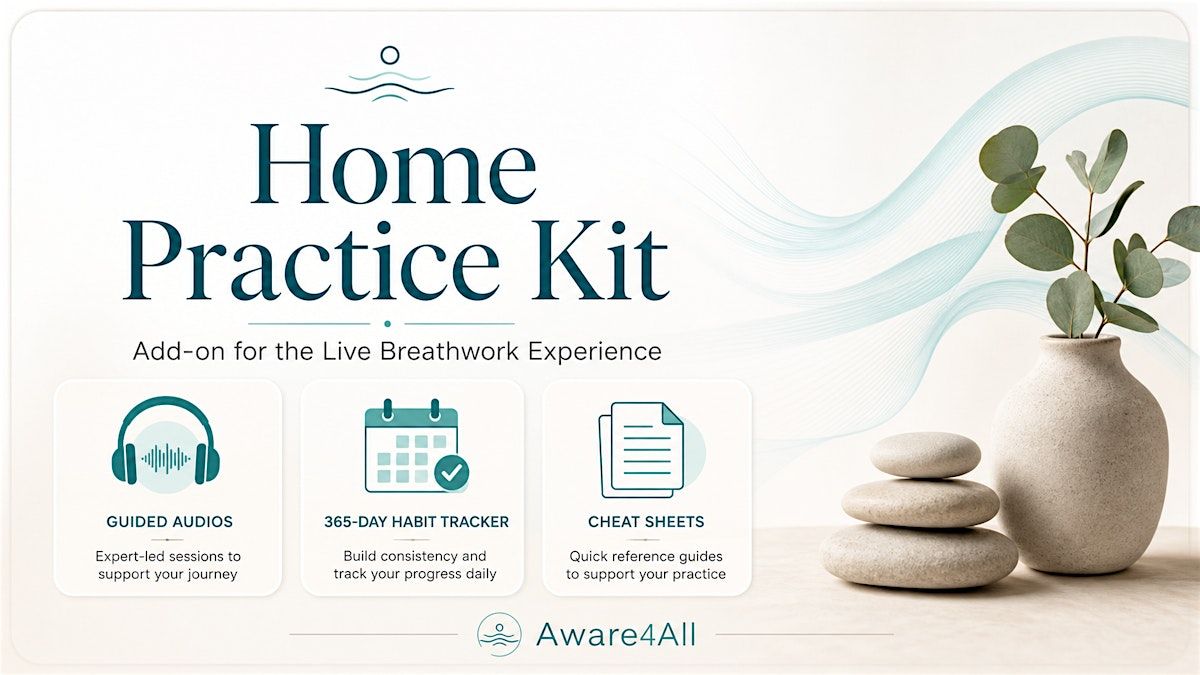 Home Practice Kit

Add-on for the Live Breathwork Experience

GUIDED AUDIOS

Expert-led sessions to support your journey

365-DAY HABIT TRACKER

Build consistency and track your progress daily

CHEAT SHEETS

Quick reference guides to support your practice

Aware4All